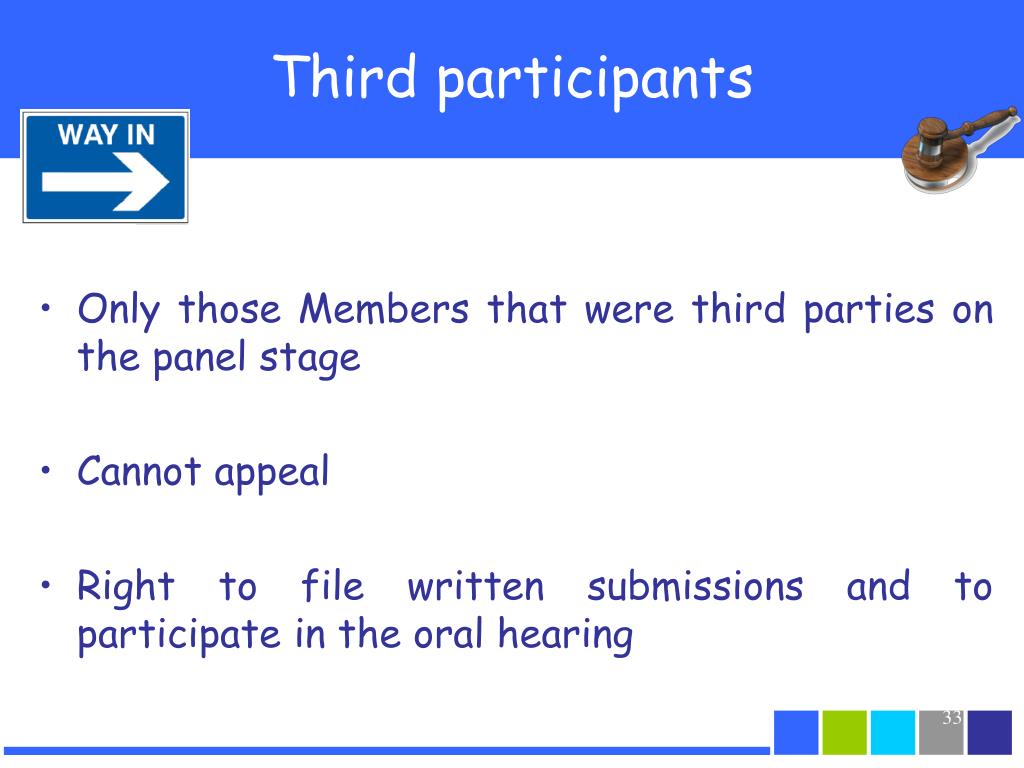 Third participants

WAY IN

• Only those Members that were third parties on the panel stage

• Cannot appeal

• Right to file written submissions and to participate in the oral hearing

33